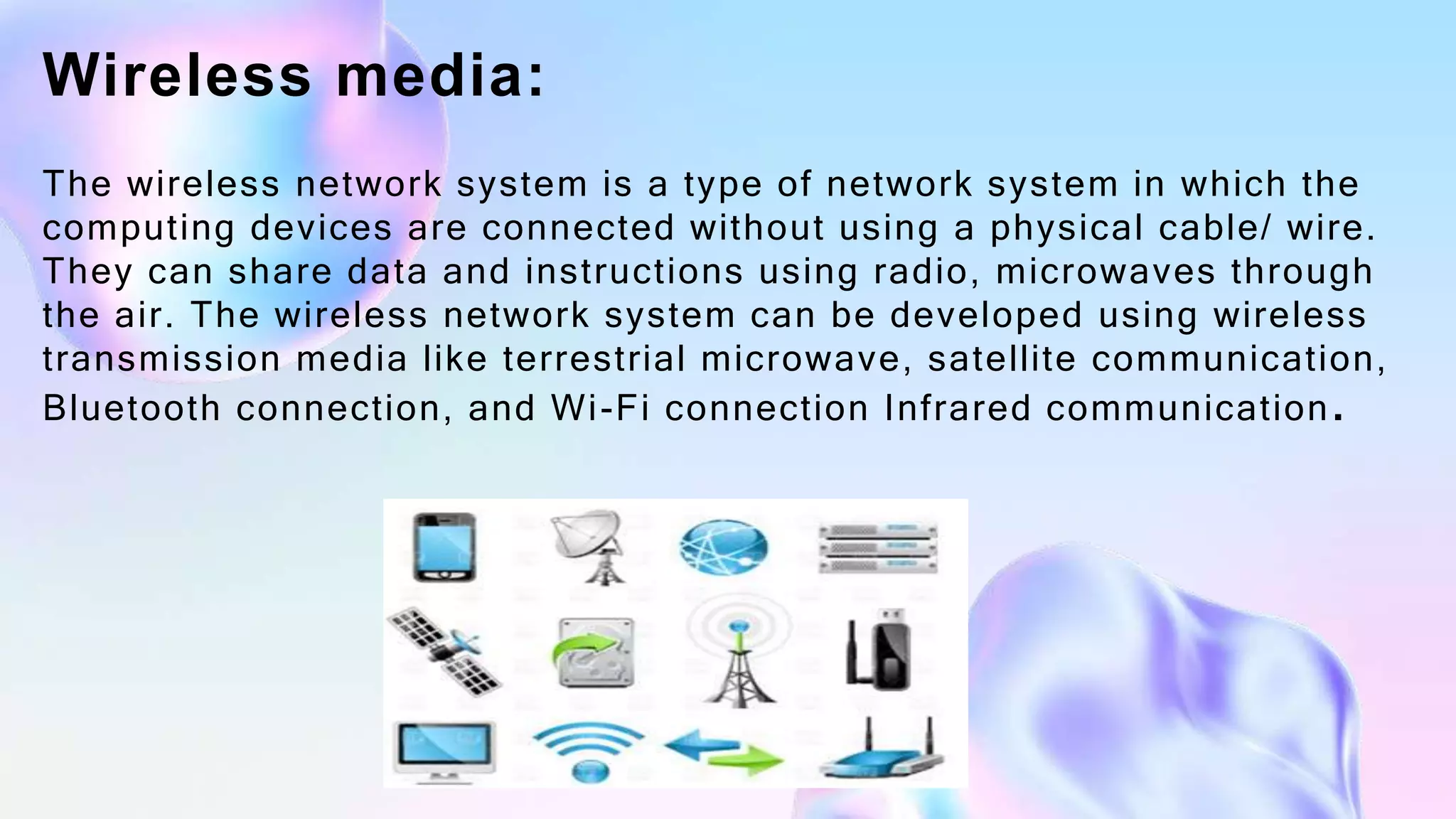 Wireless media:

The wireless network system is a type of network system in which the computing devices are connected without using a physical cable/ wire. They can share data and instructions using radio, microwaves through the air. The wireless network system can be developed using wireless transmission media like terrestrial microwave, satellite communication, Bluetooth connection, and Wi-Fi connection Infrared communication.